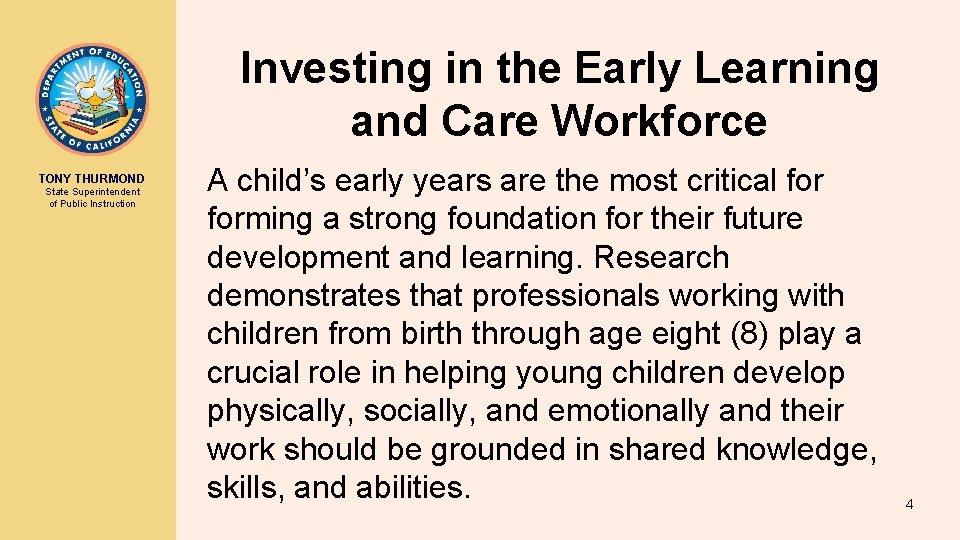 DEPARTMENT OF EDUCATION
STATE OF CALIFORNIA

TONY THURMOND
State Superintendent of Public Instruction

Investing in the Early Learning and Care Workforce

A child’s early years are the most critical for forming a strong foundation for their future development and learning. Research demonstrates that professionals working with children from birth through age eight (8) play a crucial role in helping young children develop physically, socially, and emotionally and their work should be grounded in shared knowledge, skills, and abilities.

4